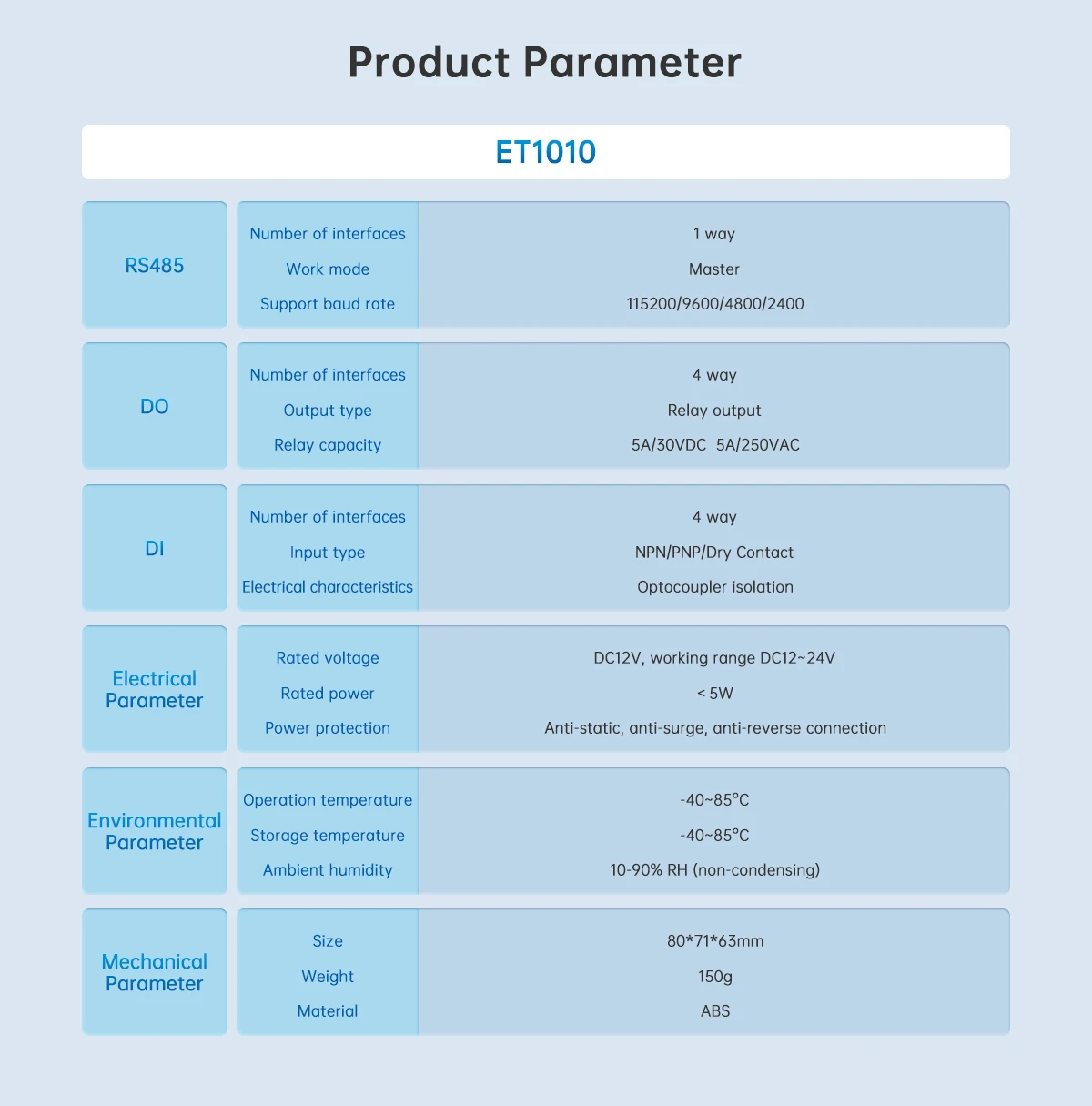 Product Parameter

ET1010

| | | |
|---|---|---|
| RS485 | Number of interfaces | 1 way |
| | Work mode | Master |
| | Support baud rate | 115200/9600/4800/2400 |
| DO | Number of interfaces | 4 way |
| | Output type | Relay output |
| | Relay capacity | 5A/30VDC 5A/250VAC |
| DI | Number of interfaces | 4 way |
| | Input type | NPN/PNP/Dry Contact |
| | Electrical characteristics | Optocoupler isolation |
| Electrical Parameter | Rated voltage | DC12V, working range DC12~24V |
| | Rated power | < 5W |
| | Power protection | Anti-static, anti-surge, anti-reverse connection |
| Environmental Parameter | Operation temperature | -40~85°C |
| | Storage temperature | -40~85°C |
| | Ambient humidity | 10-90% RH (non-condensing) |
| Mechanical Parameter | Size | 80*71*63mm |
| | Weight | 150g |
| | Material | ABS |